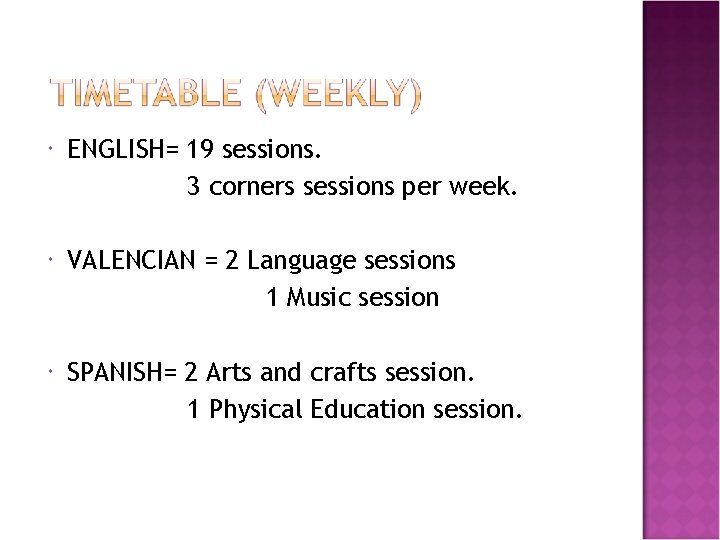 TIMETABLE (WEEKLY)

ENGLISH= 19 sessions.
3 corners sessions per week.

VALENCIAN = 2 Language sessions
1 Music session

SPANISH= 2 Arts and crafts session.
1 Physical Education session.